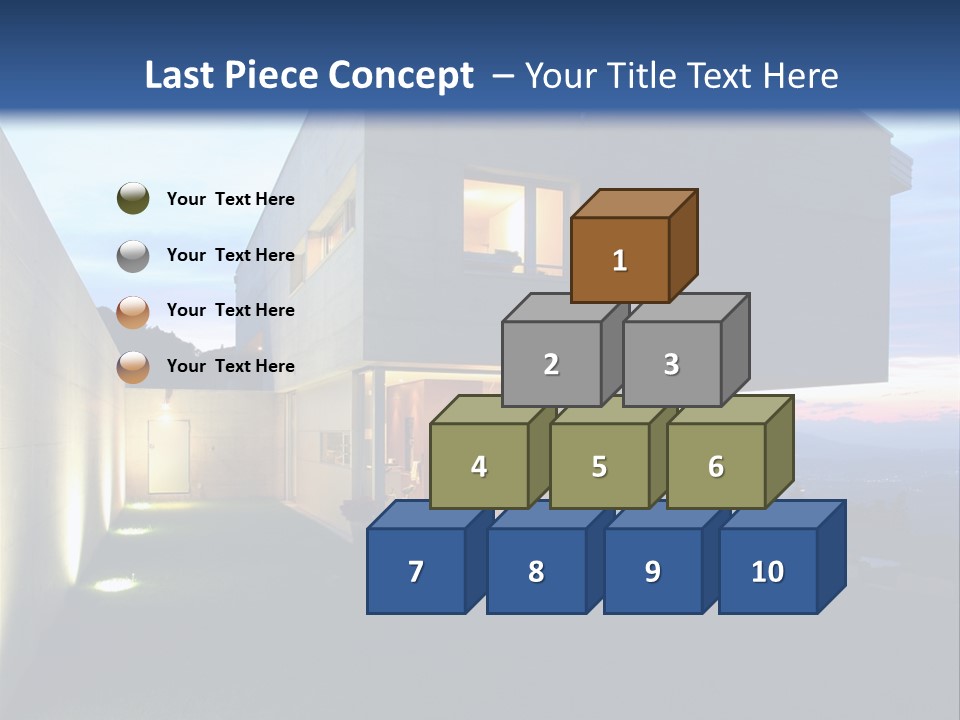 Last Piece Concept – Your Title Text Here

Your Text Here

Your Text Here

Your Text Here

Your Text Here

1

2

3

4

5

6

7

8

9

10